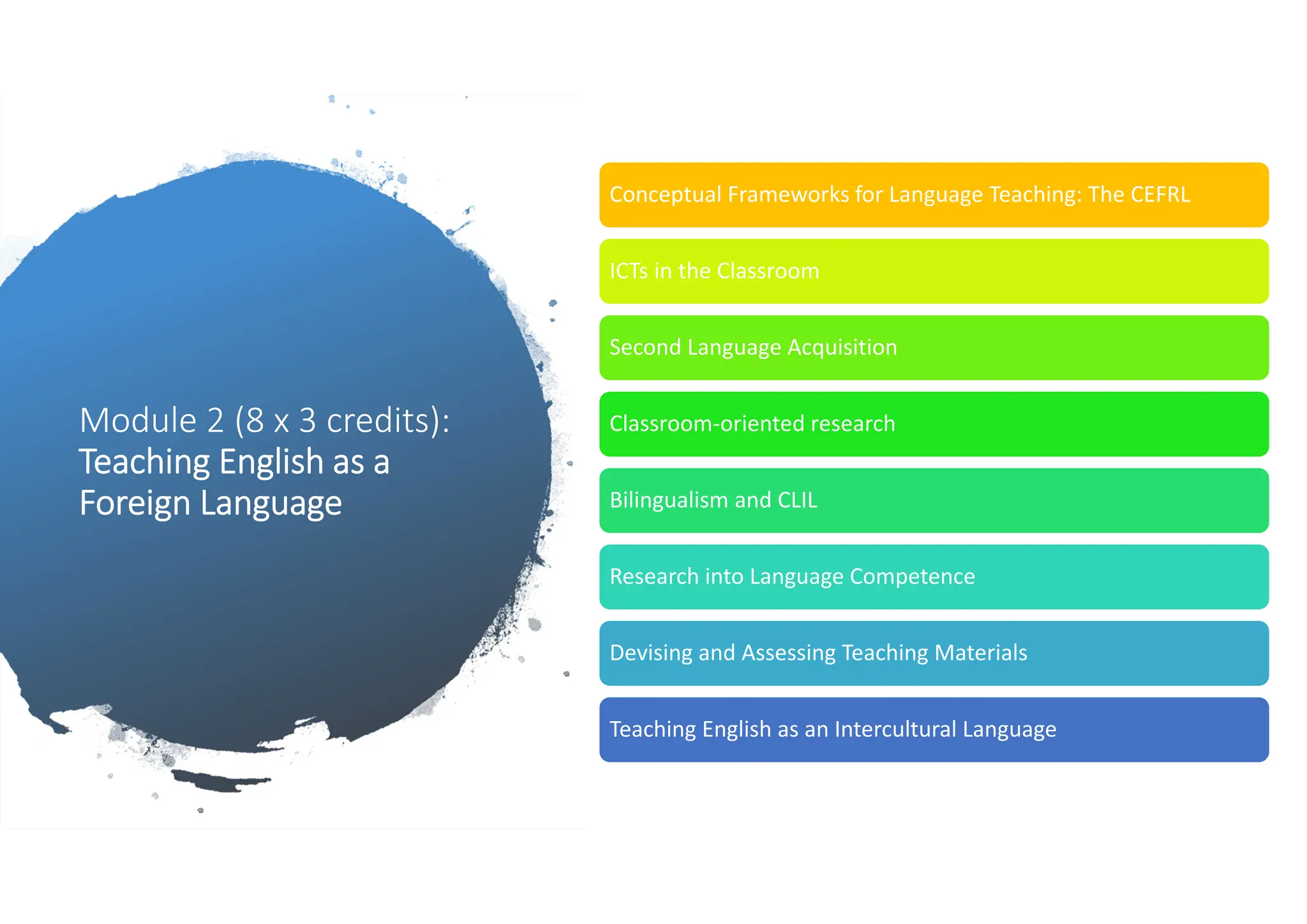 Module 2 (8 x 3 credits): Teaching English as a Foreign Language

Conceptual Frameworks for Language Teaching: The CEFRL

ICTs in the Classroom

Second Language Acquisition

Classroom-oriented research

Bilingualism and CLIL

Research into Language Competence

Devising and Assessing Teaching Materials

Teaching English as an Intercultural Language